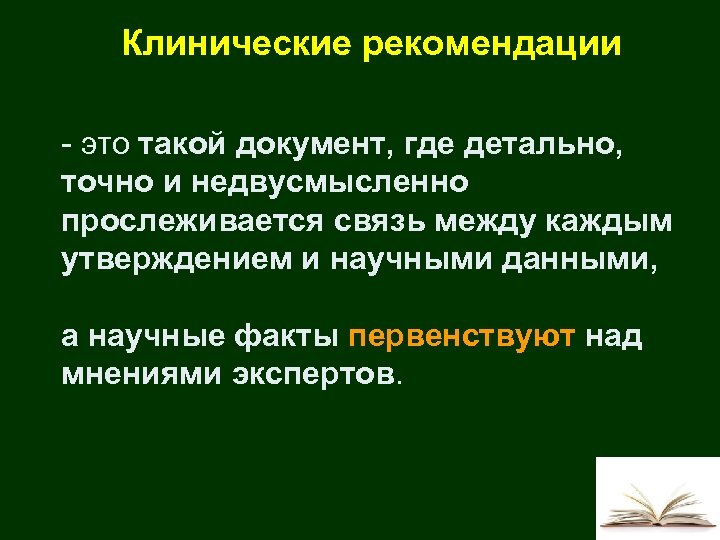 Клинические рекомендации

- это такой документ, где детально, точно и недвусмысленно прослеживается связь между каждым утверждением и научными данными,

а научные факты первенствуют над мнениями экспертов.